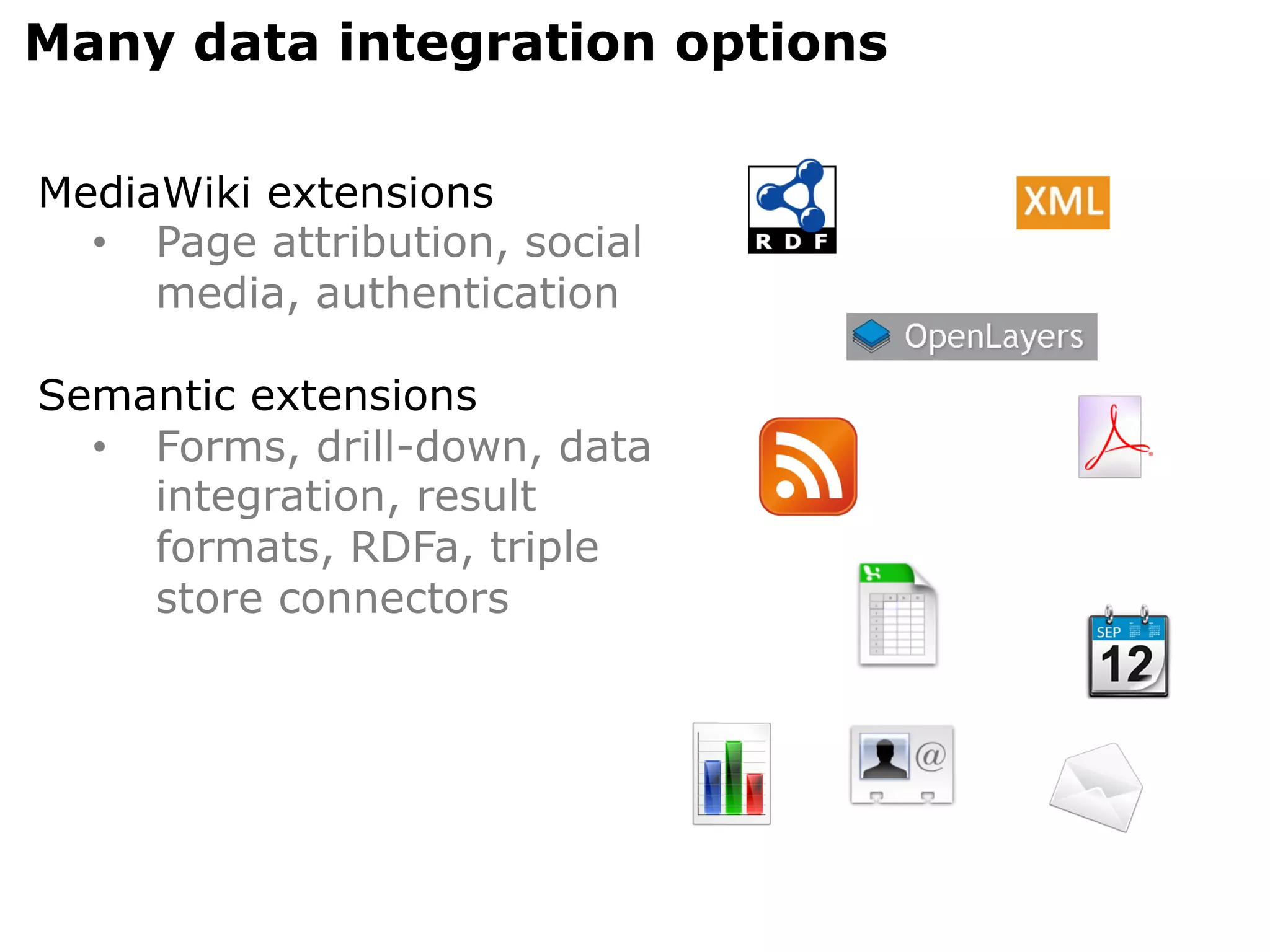 Many data integration options

MediaWiki extensions
• Page attribution, social media, authentication

Semantic extensions
• Forms, drill-down, data integration, result formats, RDFa, triple store connectors

RDF

XML

OpenLayers

SEP
12

@